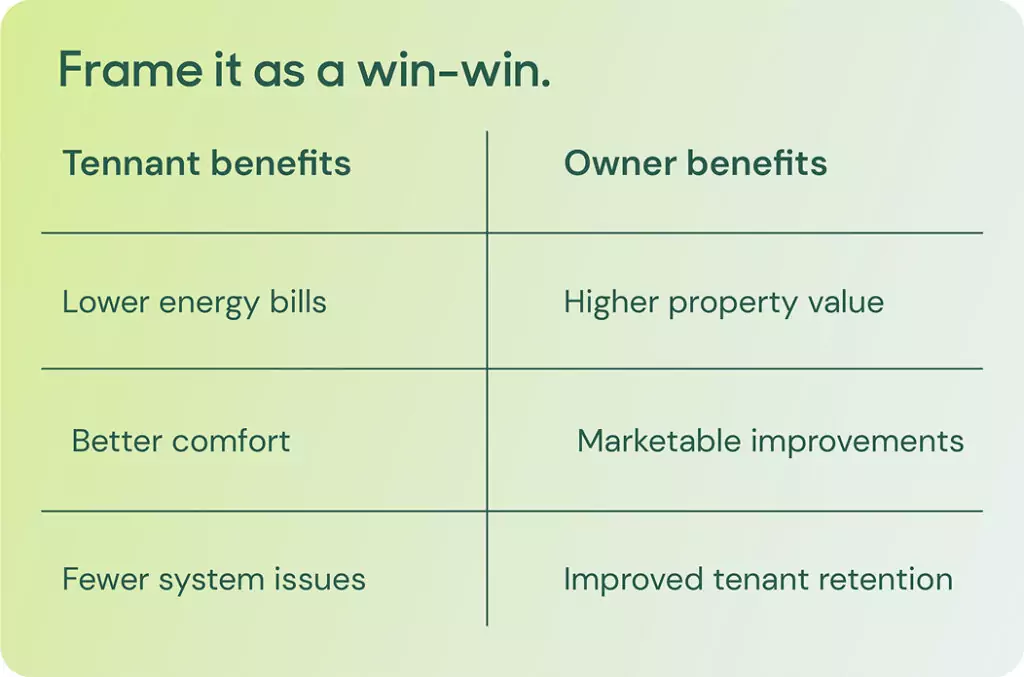 Frame it as a win-win.

| Tennant benefits | Owner benefits |
|---|---|
| Lower energy bills | Higher property value |
| Better comfort | Marketable improvements |
| Fewer system issues | Improved tenant retention |